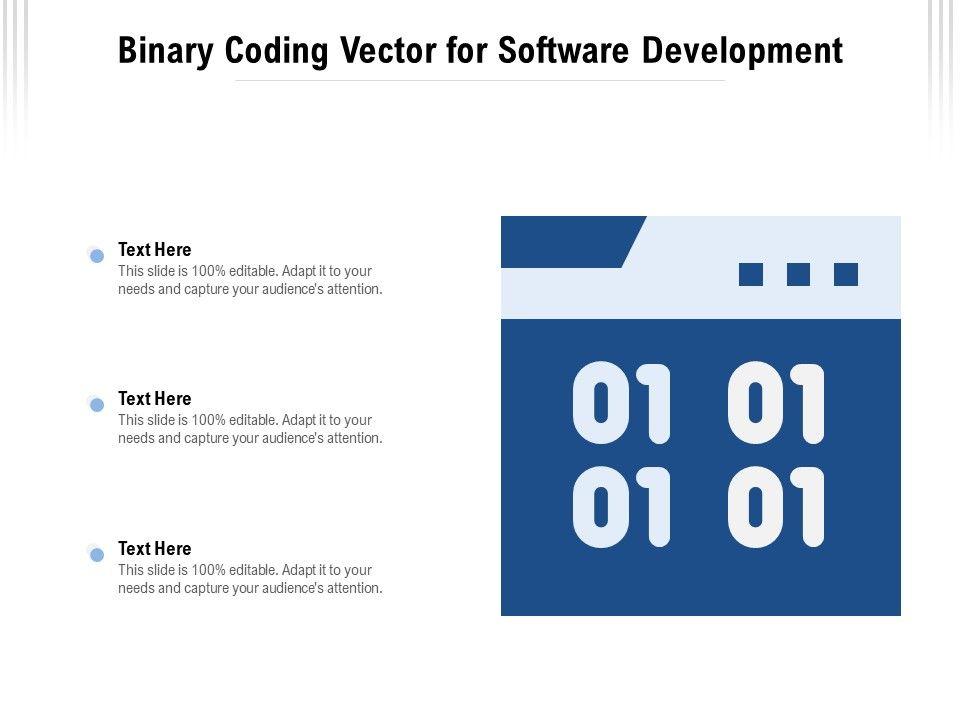 Binary Coding Vector for Software Development

Text Here
This slide is 100% editable. Adapt it to your needs and capture your audience's attention.

Text Here
This slide is 100% editable. Adapt it to your needs and capture your audience's attention.

Text Here
This slide is 100% editable. Adapt it to your needs and capture your audience's attention.

01 01
01 01